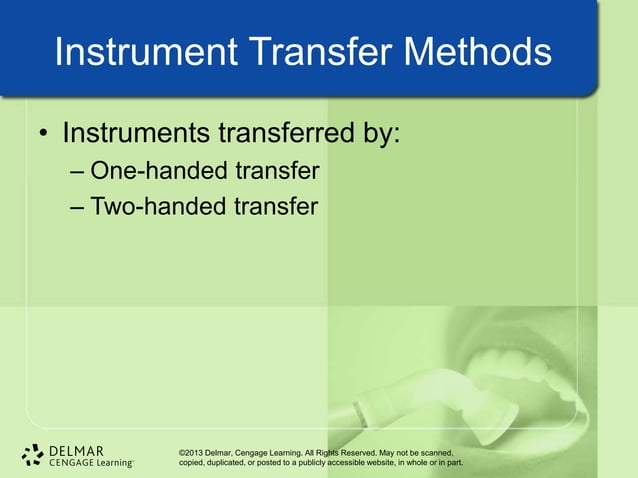 Instrument Transfer Methods

• Instruments transferred by:
– One-handed transfer
– Two-handed transfer

DELMAR
CENGAGE Learning

©2013 Delmar, Cengage Learning. All Rights Reserved. May not be scanned, copied, duplicated, or posted to a publicly accessible website, in whole or in part.